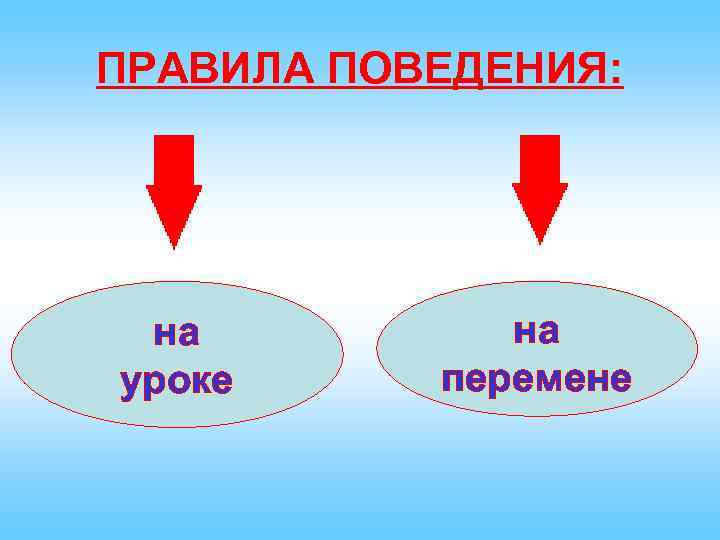 ПРАВИЛА ПОВЕДЕНИЯ:

на уроке

на перемене